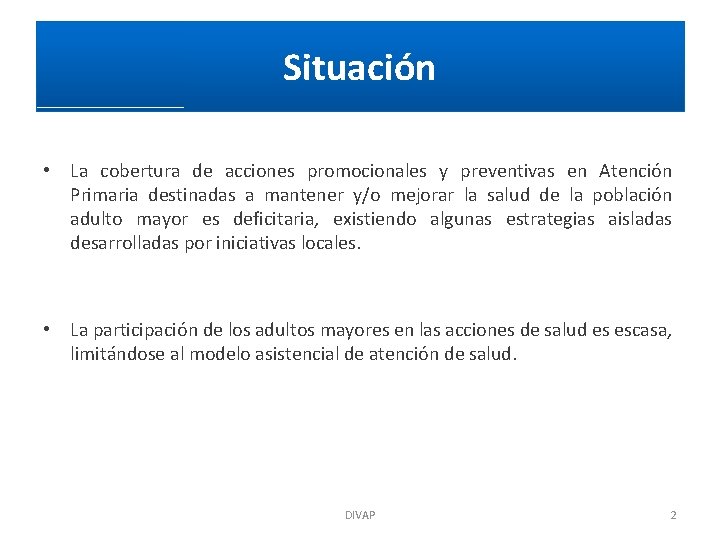 Situación

• La cobertura de acciones promocionales y preventivas en Atención Primaria destinadas a mantener y/o mejorar la salud de la población adulto mayor es deficitaria, existiendo algunas estrategias aisladas desarrolladas por iniciativas locales.

• La participación de los adultos mayores en las acciones de salud es escasa, limitándose al modelo asistencial de atención de salud.

DIVAP

2